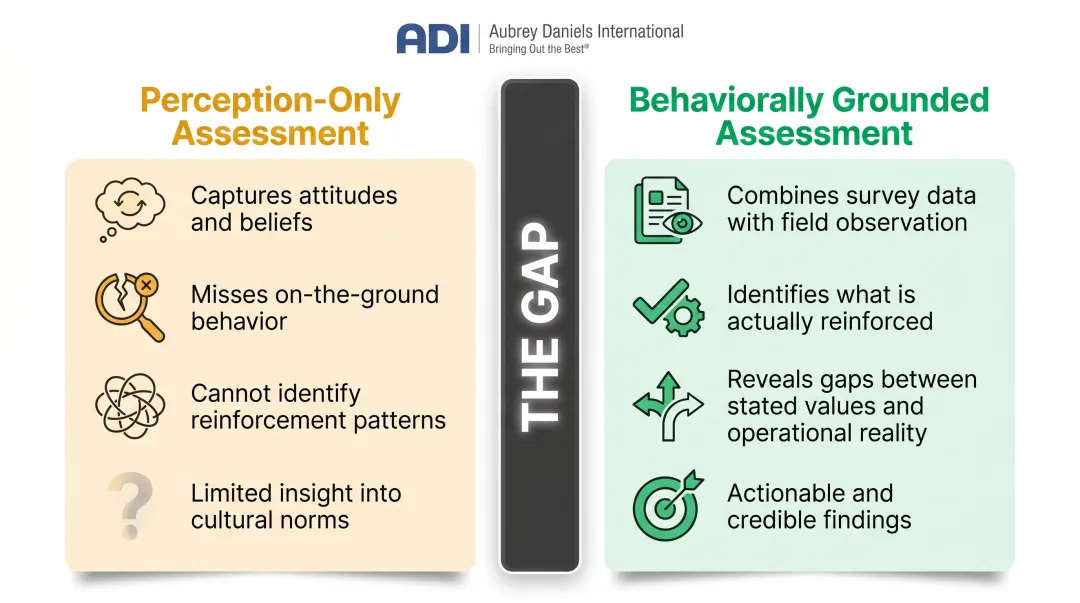 ADI | Aubrey Daniels International
Bringing Out the Best®

Perception-Only Assessment

Captures attitudes and beliefs

Misses on-the-ground behavior

Cannot identify reinforcement patterns

?

Limited insight into cultural norms

THE GAP

Behaviorally Grounded Assessment

Combines survey data with field observation

Identifies what is actually reinforced

Reveals gaps between stated values and operational reality

Actionable and credible findings